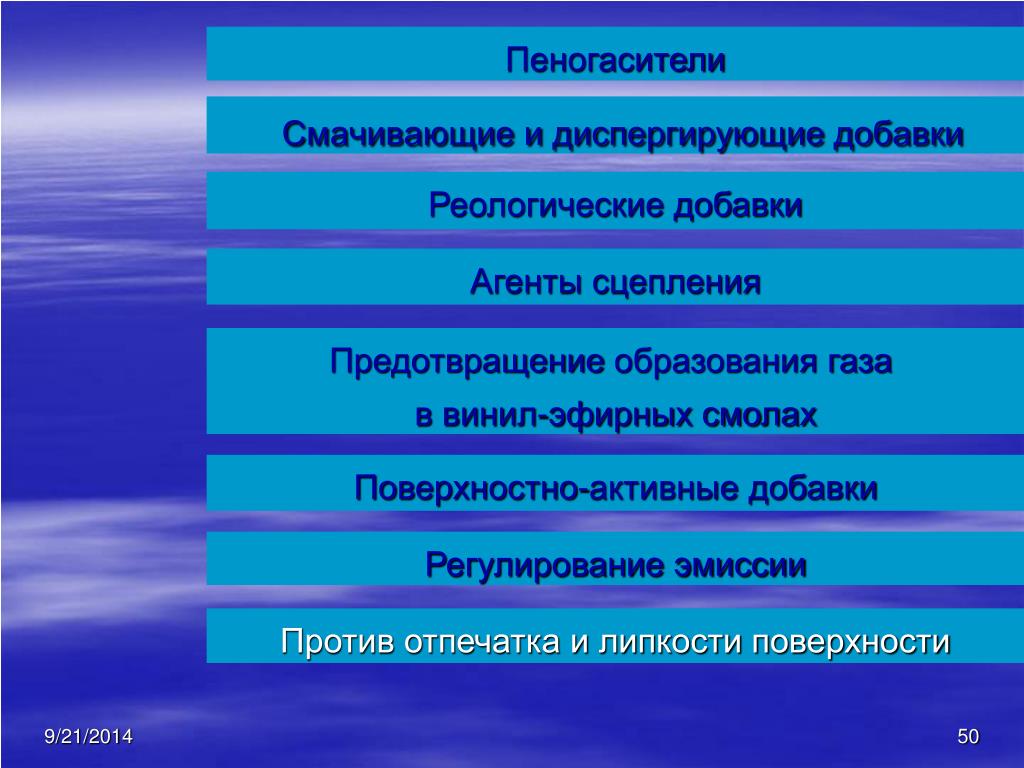 Пеногасители

Смачивающие и диспергирующие добавки

Реологические добавки

Агенты сцепления

Предотвращение образования газа в винил-эфирных смолах

Поверхностно-активные добавки

Регулирование эмиссии

Против отпечатка и липкости поверхности

9/21/2014

50